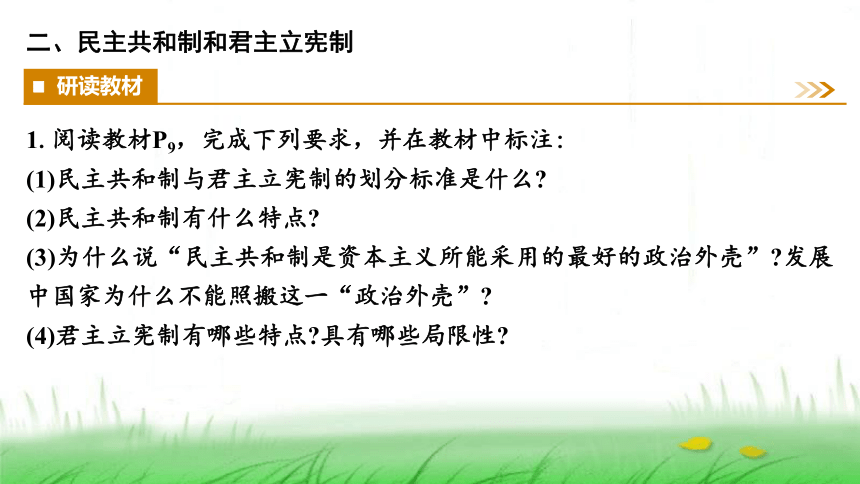 二、民主共和制和君主立宪制

■ 研读教材

1. 阅读教材$P_9$，完成下列要求，并在教材中标注：
(1)民主共和制与君主立宪制的划分标准是什么?
(2)民主共和制有什么特点?
(3)为什么说“民主共和制是资本主义所能采用的最好的政治外壳”?发展中国家为什么不能照搬这一“政治外壳”?
(4)君主立宪制有哪些特点?具有哪些局限性?